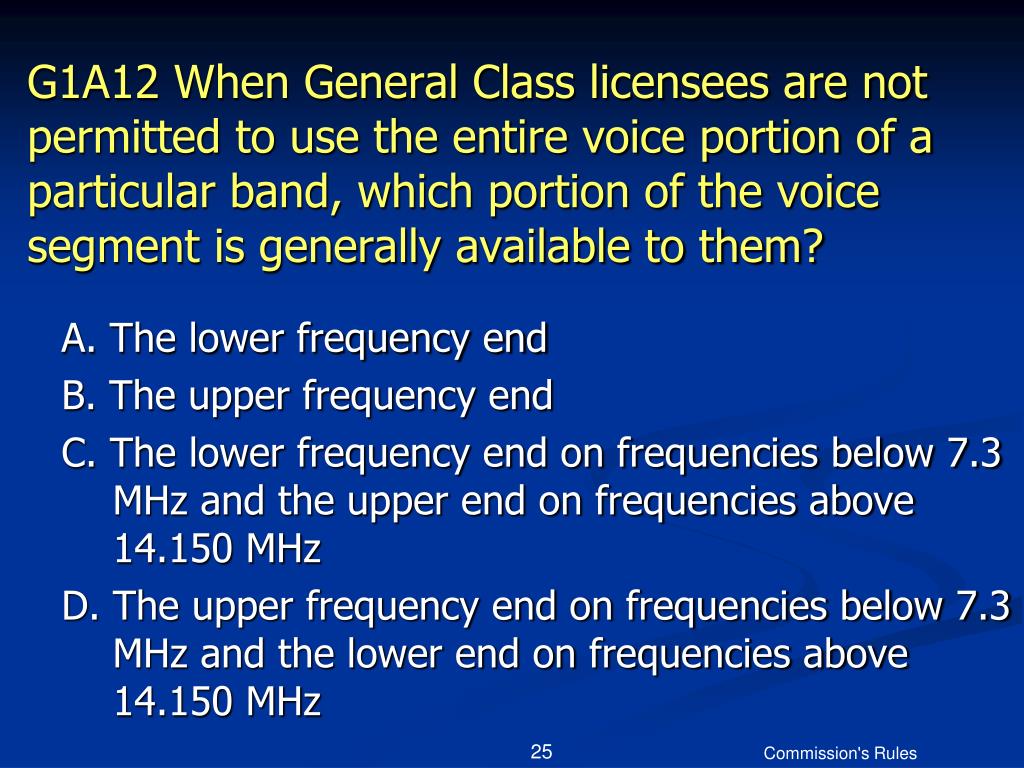 G1A12 When General Class licensees are not permitted to use the entire voice portion of a particular band, which portion of the voice segment is generally available to them?

A. The lower frequency end

B. The upper frequency end

C. The lower frequency end on frequencies below 7.3 MHz and the upper end on frequencies above 14.150 MHz

D. The upper frequency end on frequencies below 7.3 MHz and the lower end on frequencies above 14.150 MHz

25

Commission's Rules